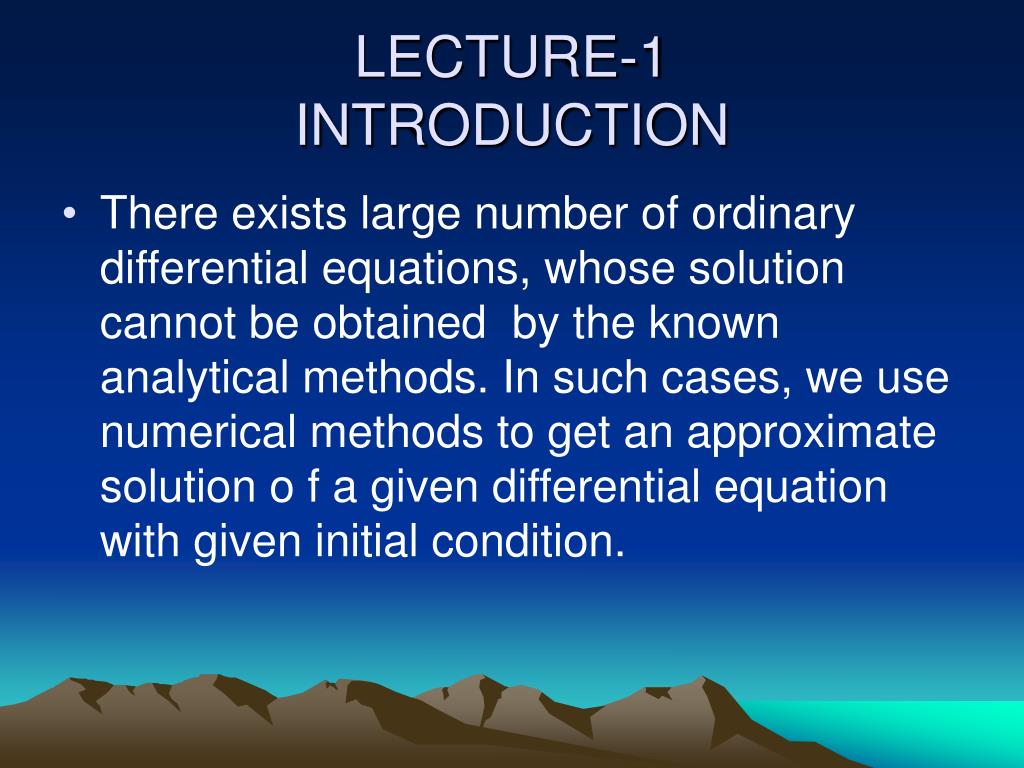 LECTURE-1
INTRODUCTION

• There exists large number of ordinary differential equations, whose solution cannot be obtained by the known analytical methods. In such cases, we use numerical methods to get an approximate solution o f a given differential equation with given initial condition.